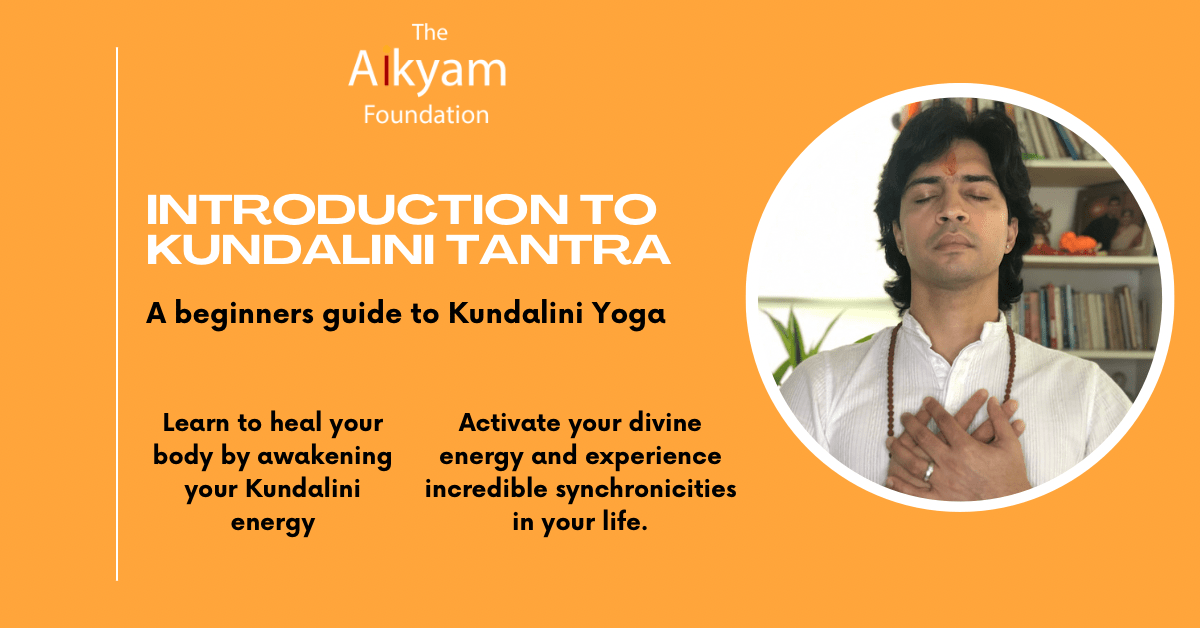 The
Aikyam
Foundation

INTRODUCTION TO KUNDALINI TANTRA

A beginners guide to Kundalini Yoga

Learn to heal your body by awakening your Kundalini energy

Activate your divine energy and experience incredible synchronicities in your life.